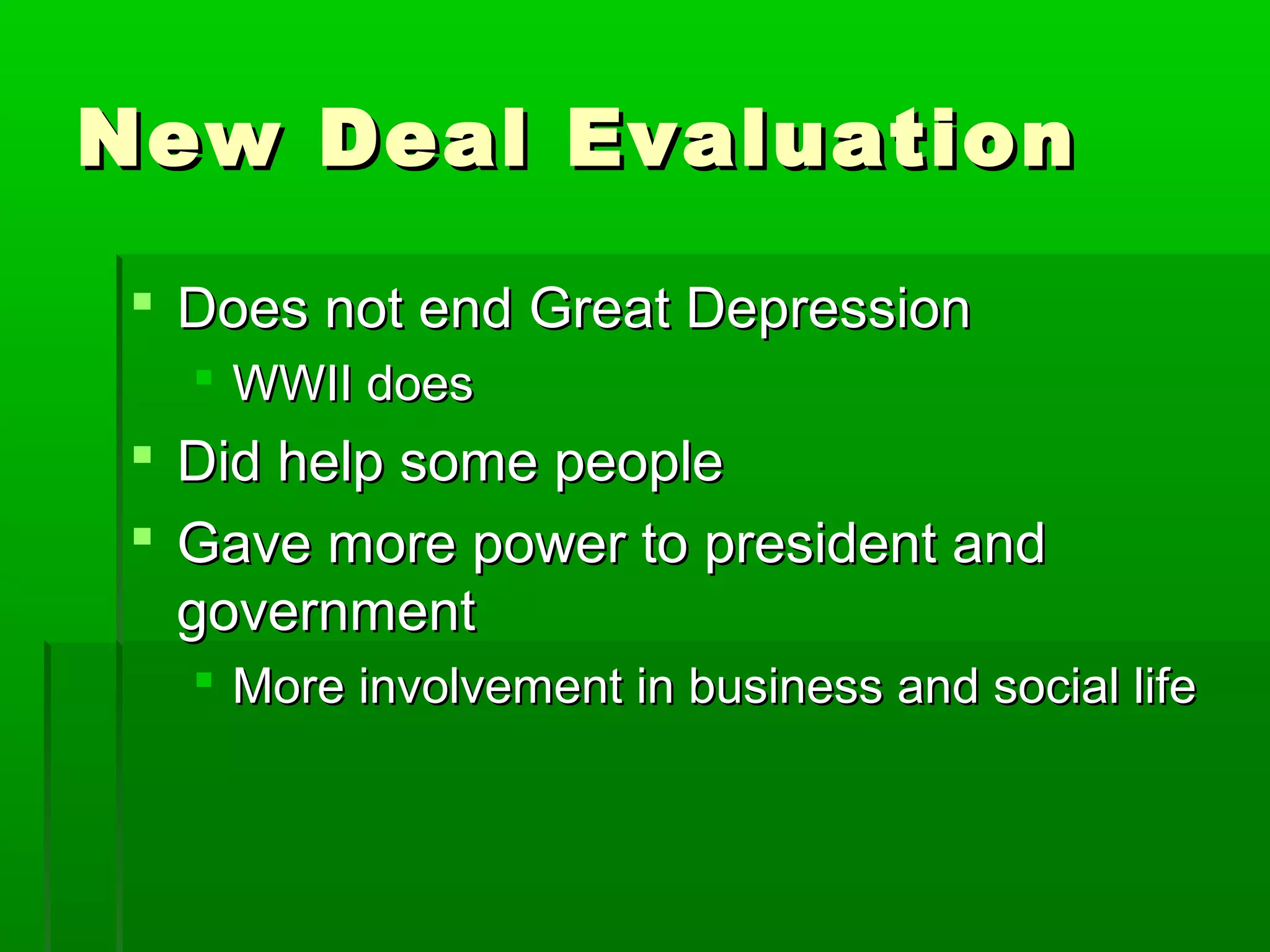 New Deal Evaluation

- Does not end Great Depression
  - WWII does
- Did help some people
- Gave more power to president and government
  - More involvement in business and social life